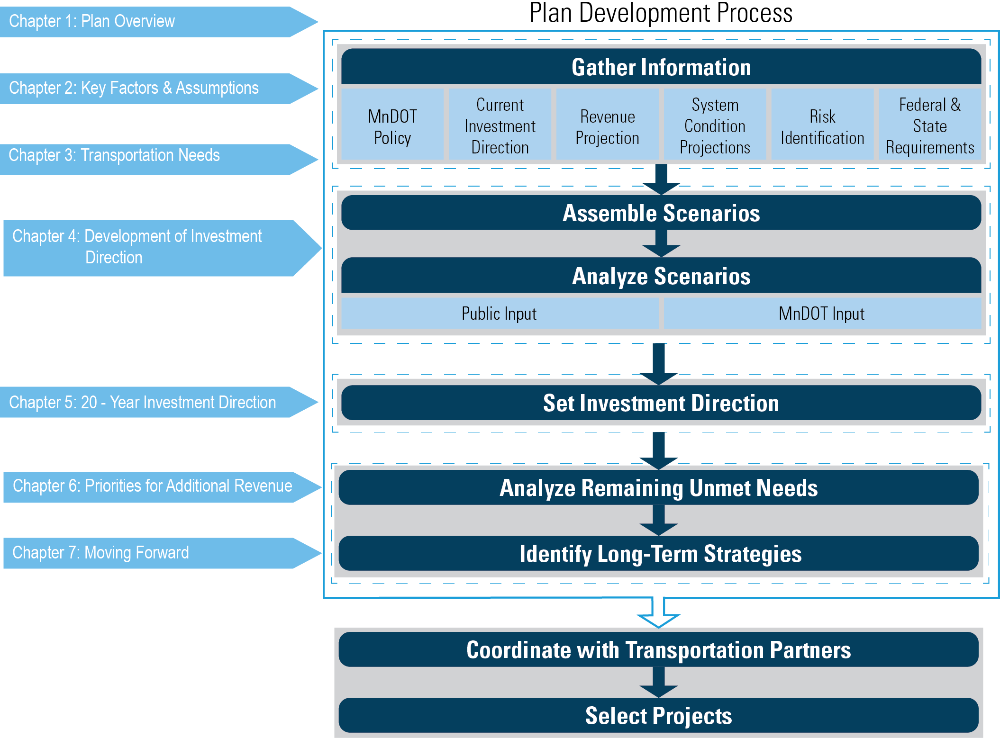 Chapter 1: Plan Overview

Chapter 2: Key Factors & Assumptions

Chapter 3: Transportation Needs

Chapter 4: Development of Investment Direction

Chapter 5: 20 - Year Investment Direction

Chapter 6: Priorities for Additional Revenue

Chapter 7: Moving Forward

Plan Development Process

Gather Information

MnDOT Policy

Current Investment Direction

Revenue Projection

System Condition Projections

Risk Identification

Federal & State Requirements

Assemble Scenarios

Analyze Scenarios

Public Input

MnDOT Input

Set Investment Direction

Analyze Remaining Unmet Needs

Identify Long-Term Strategies

Coordinate with Transportation Partners

Select Projects